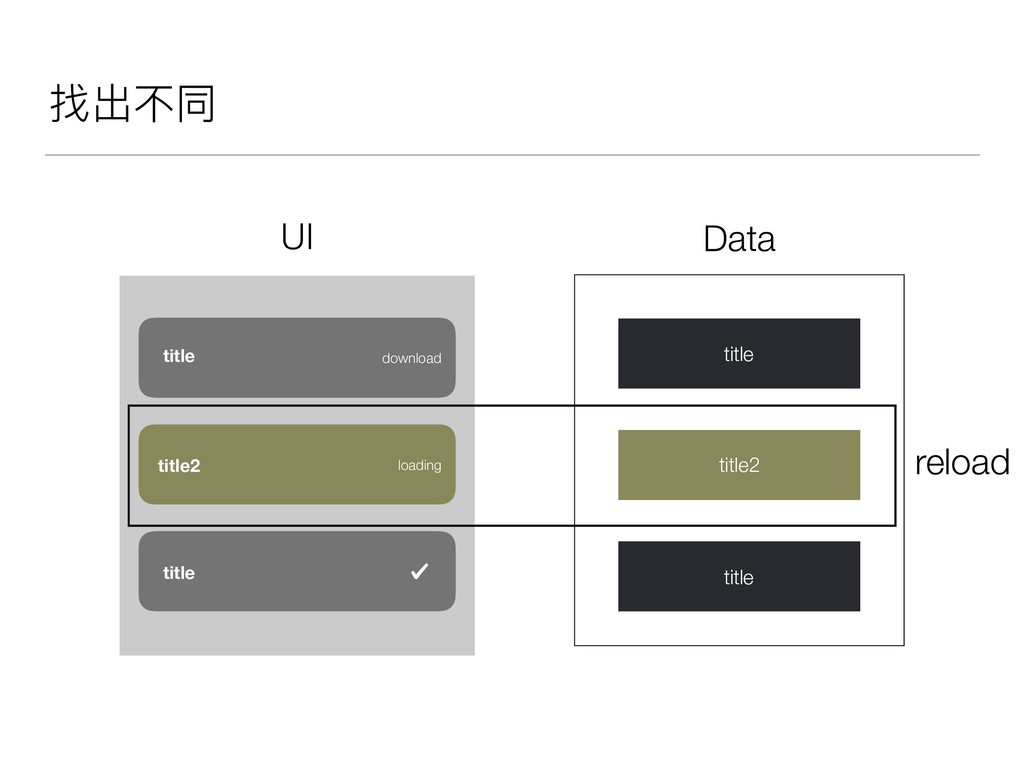 找出不同

UI

title download

title2 loading

title ✓

Data

title

title2

title

reload